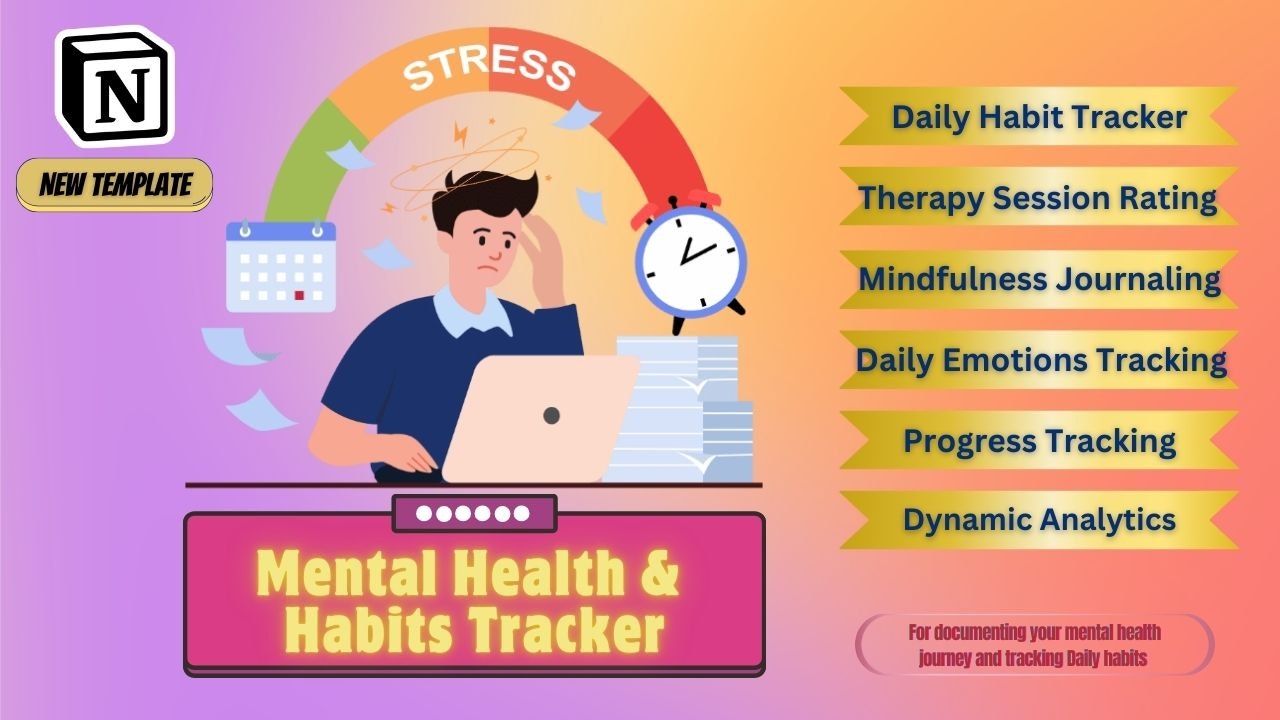 N

NEW TEMPLATE

STRESS

Mental Health & Habits Tracker

Daily Habit Tracker

Therapy Session Rating

Mindfulness Journaling

Daily Emotions Tracking

Progress Tracking

Dynamic Analytics

For documenting your mental health journey and tracking Daily habits